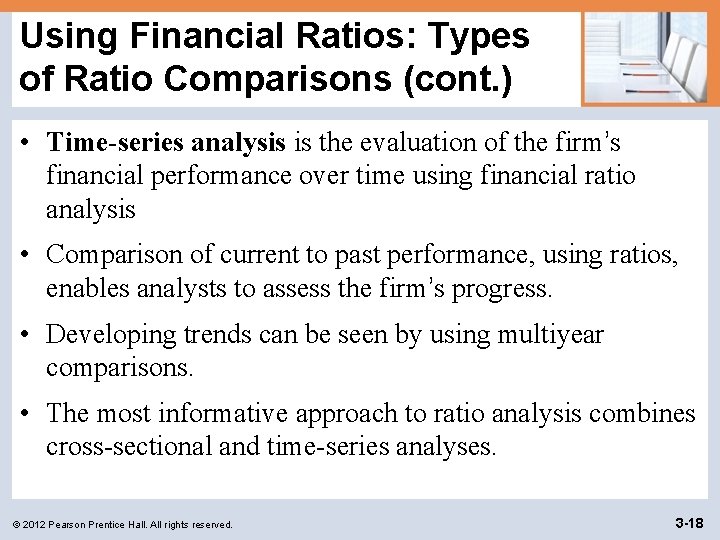 Using Financial Ratios: Types of Ratio Comparisons (cont.)

• Time-series analysis is the evaluation of the firm's financial performance over time using financial ratio analysis

• Comparison of current to past performance, using ratios, enables analysts to assess the firm's progress.

• Developing trends can be seen by using multiyear comparisons.

• The most informative approach to ratio analysis combines cross-sectional and time-series analyses.

© 2012 Pearson Prentice Hall. All rights reserved.

3-18